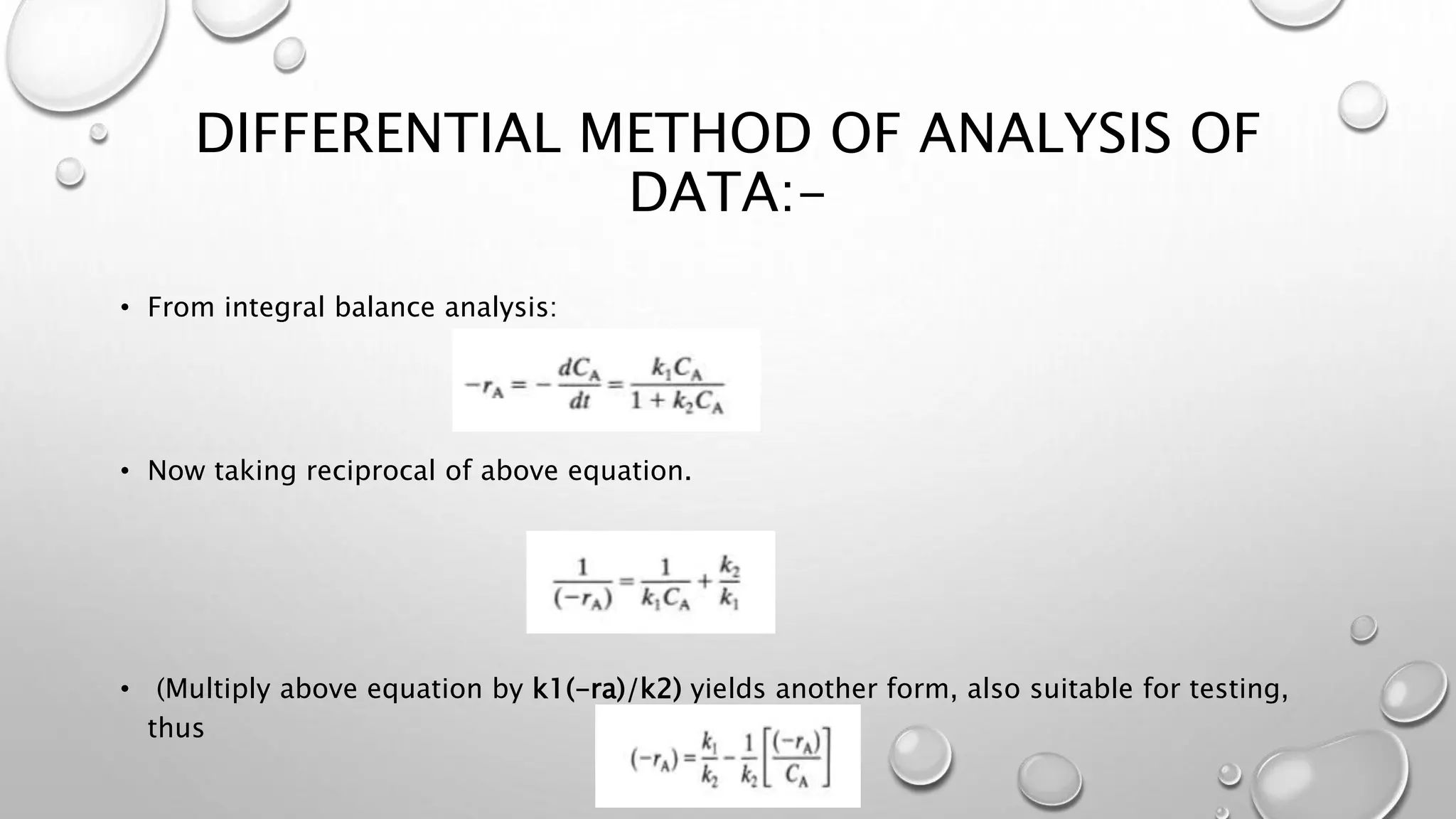 DIFFERENTIAL METHOD OF ANALYSIS OF DATA:-

• From integral balance analysis:

$-r_A = -\frac{dC_A}{dt} = \frac{k_1 C_A}{1 + k_2 C_A}$

• Now taking reciprocal of above equation.

$\frac{1}{(-r_A)} = \frac{1}{k_1 C_A} + \frac{k_2}{k_1}$

• (Multiply above equation by k1(-ra)/k2) yields another form, also suitable for testing, thus

$(-r_A) = \frac{k_1}{k_2} - \frac{1}{k_2}\left[\frac{(-r_A)}{C_A}\right]$